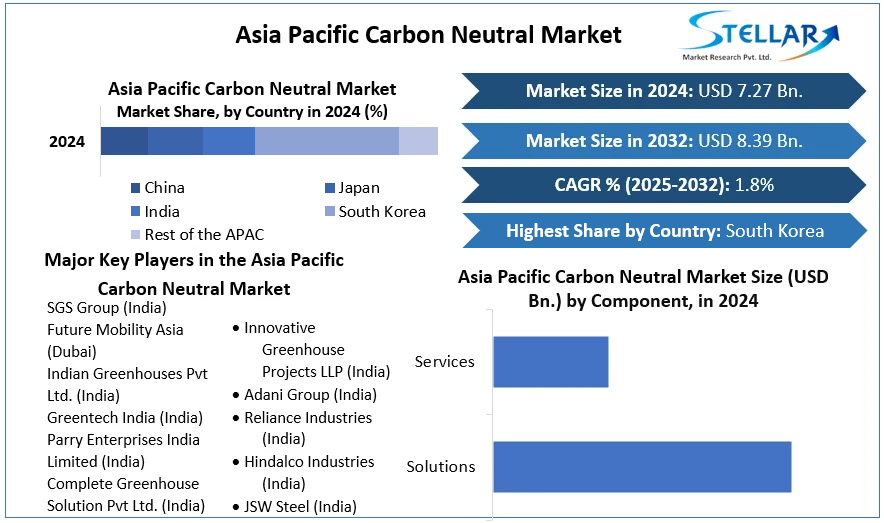 Asia Pacific Carbon Neutral Market

STELLAR
Market Research Pvt. Ltd.

Asia Pacific Carbon Neutral Market
Market Share, by Country in 2024 (%)

2024

China
Japan
India
South Korea
Rest of the APAC

Market Size in 2024: USD 7.27 Bn.

Market Size in 2032: USD 8.39 Bn.

CAGR % (2025-2032): 1.8%

Highest Share by Country: South Korea

Major Key Players in the Asia Pacific Carbon Neutral Market

SGS Group (India)
Future Mobility Asia (Dubai)
Indian Greenhouses Pvt Ltd. (India)
Greentech India (India)
Parry Enterprises India Limited (India)
Complete Greenhouse Solution Pvt Ltd. (India)

• Innovative Greenhouse Projects LLP (India)
• Adani Group (India)
• Reliance Industries (India)
• Hindalco Industries (India)
• JSW Steel (India)

Asia Pacific Carbon Neutral Market Size (USD Bn.) by Component, in 2024

Services
Solutions